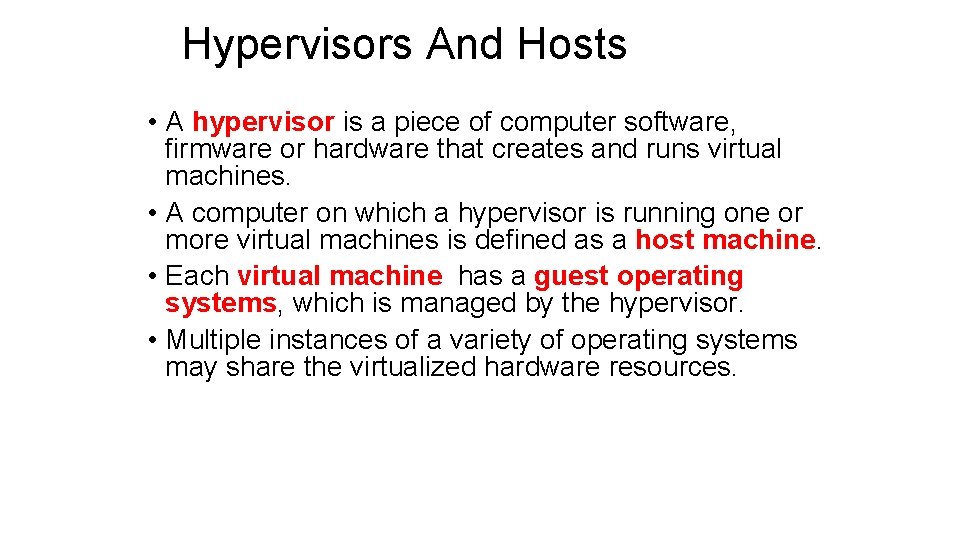 Hypervisors And Hosts

• A hypervisor is a piece of computer software, firmware or hardware that creates and runs virtual machines.
• A computer on which a hypervisor is running one or more virtual machines is defined as a host machine.
• Each virtual machine has a guest operating systems, which is managed by the hypervisor.
• Multiple instances of a variety of operating systems may share the virtualized hardware resources.